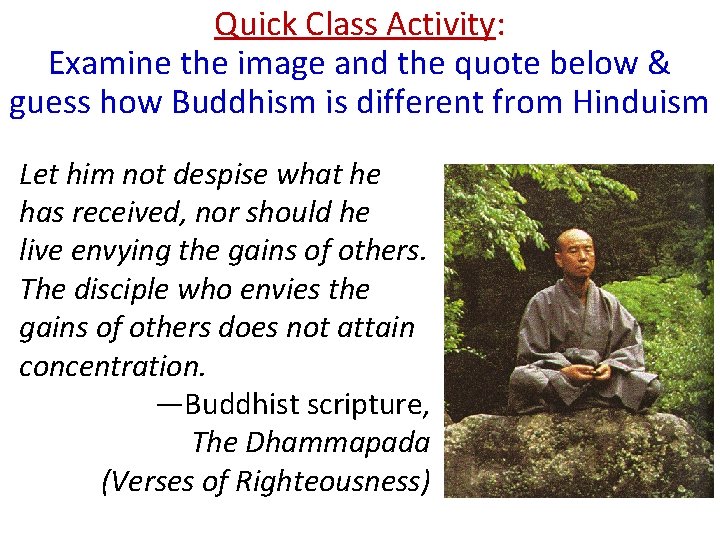 Quick Class Activity:
Examine the image and the quote below & guess how Buddhism is different from Hinduism

Let him not despise what he has received, nor should he live envying the gains of others. The disciple who envies the gains of others does not attain concentration.

—Buddhist scripture,
The Dhammapada
(Verses of Righteousness)